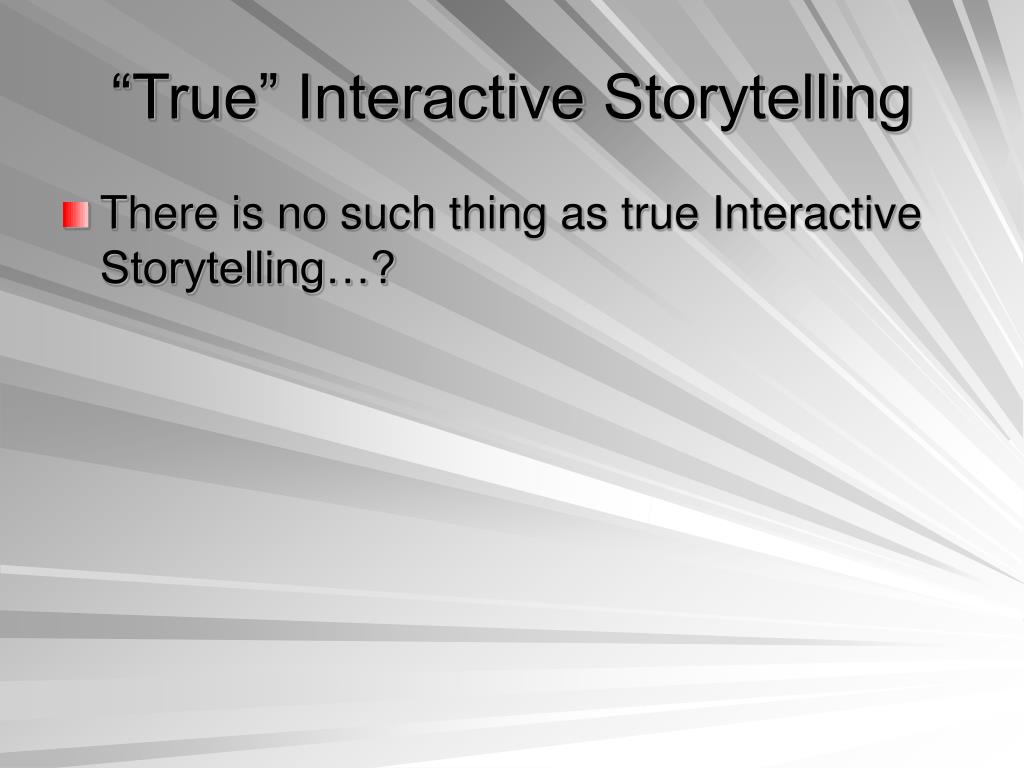 “True” Interactive Storytelling

There is no such thing as true Interactive Storytelling…?